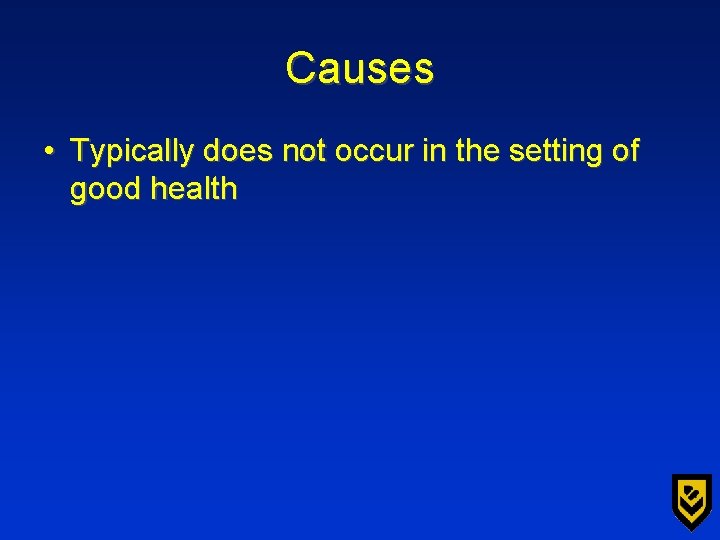 Causes

• Typically does not occur in the setting of good health